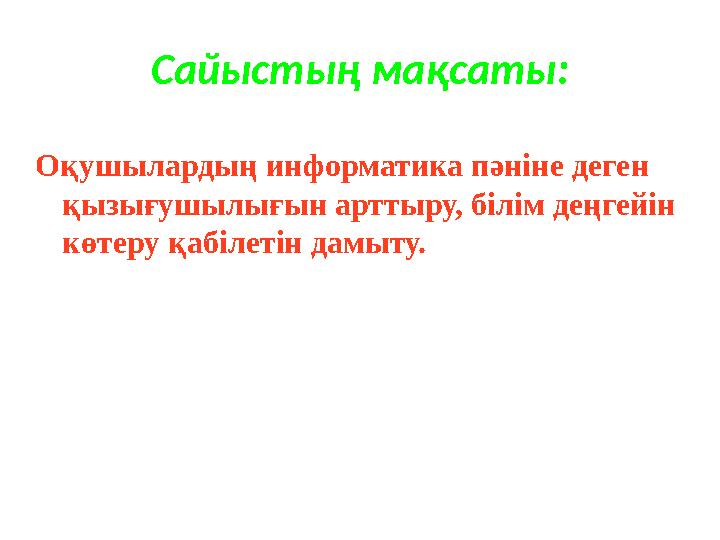 Сайыстың мақсаты:

Оқушылардың информатика пәніне деген қызығушылығын арттыру, білім деңгейін көтеру қабілетін дамыту.